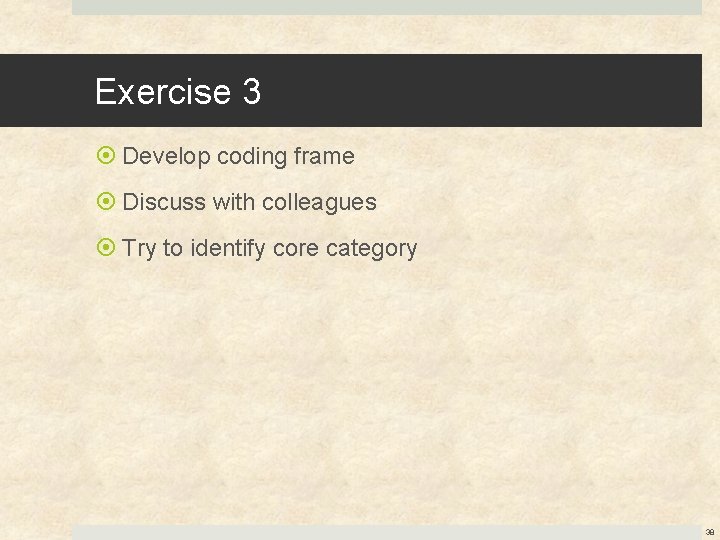 Exercise 3

Develop coding frame

Discuss with colleagues

Try to identify core category

38